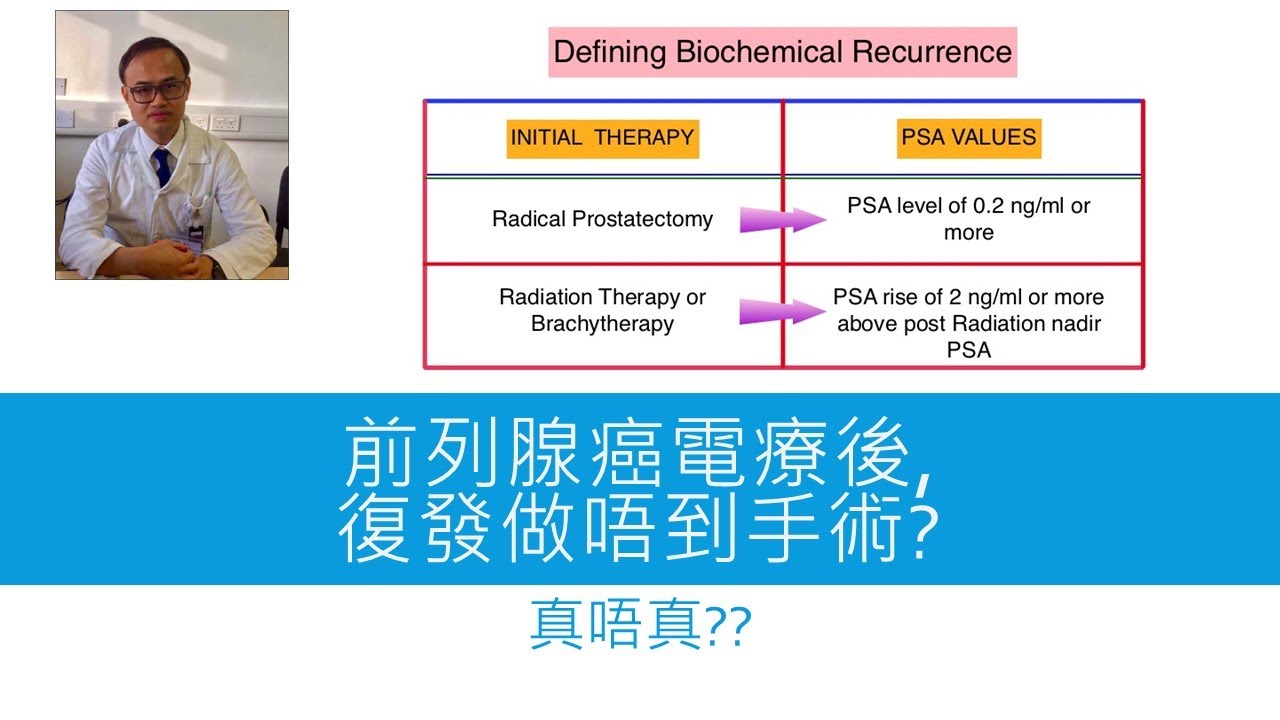 Defining Biochemical Recurrence

| INITIAL THERAPY | PSA VALUES |
|---|---|
| Radical Prostatectomy | PSA level of 0.2 ng/ml or more |
| Radiation Therapy or Brachytherapy | PSA rise of 2 ng/ml or more above post Radiation nadir PSA |

前列腺癌電療後,
復發做唔到手術?

真唔真??